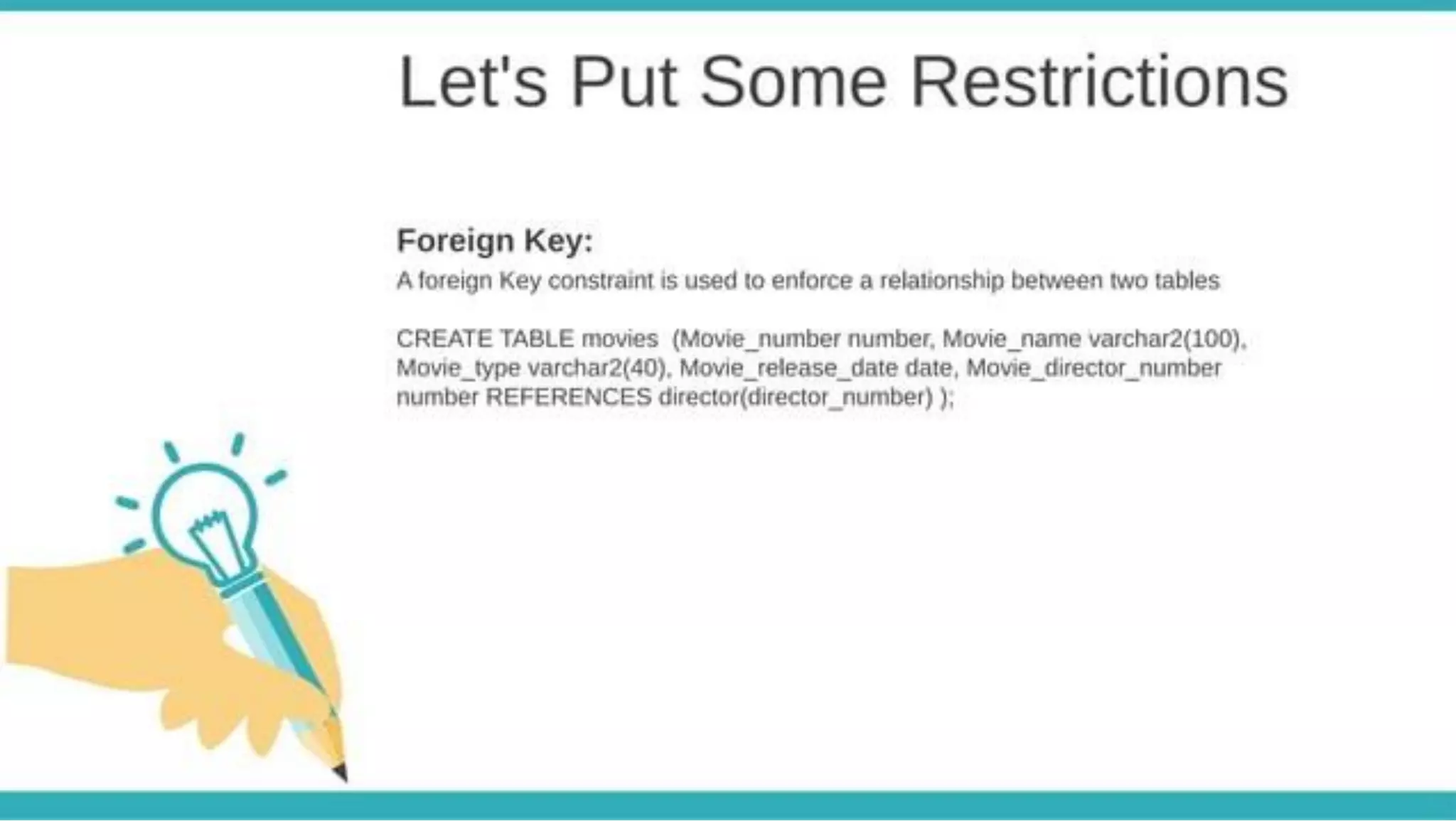 Let's Put Some Restrictions

Foreign Key:
A foreign Key constraint is used to enforce a relationship between two tables

CREATE TABLE movies (Movie_number number, Movie_name varchar2(100), Movie_type varchar2(40), Movie_release_date date, Movie_director_number number REFERENCES director(director_number) );